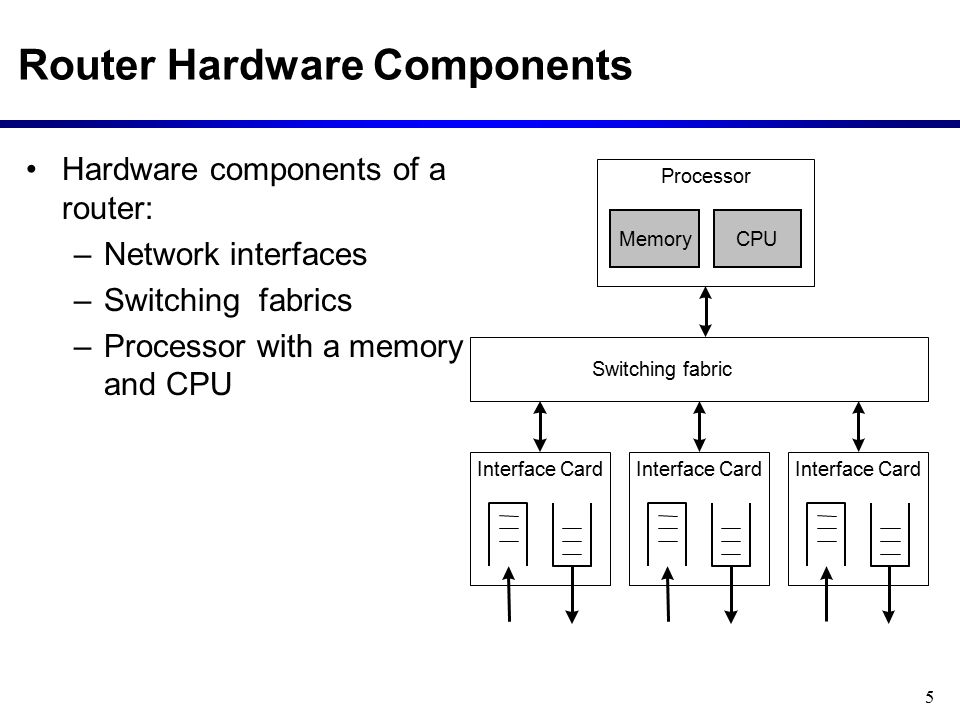 Router Hardware Components

• Hardware components of a router:
– Network interfaces
– Switching fabrics
– Processor with a memory and CPU

Processor

Memory

CPU

Switching fabric

Interface Card

Interface Card

Interface Card

5